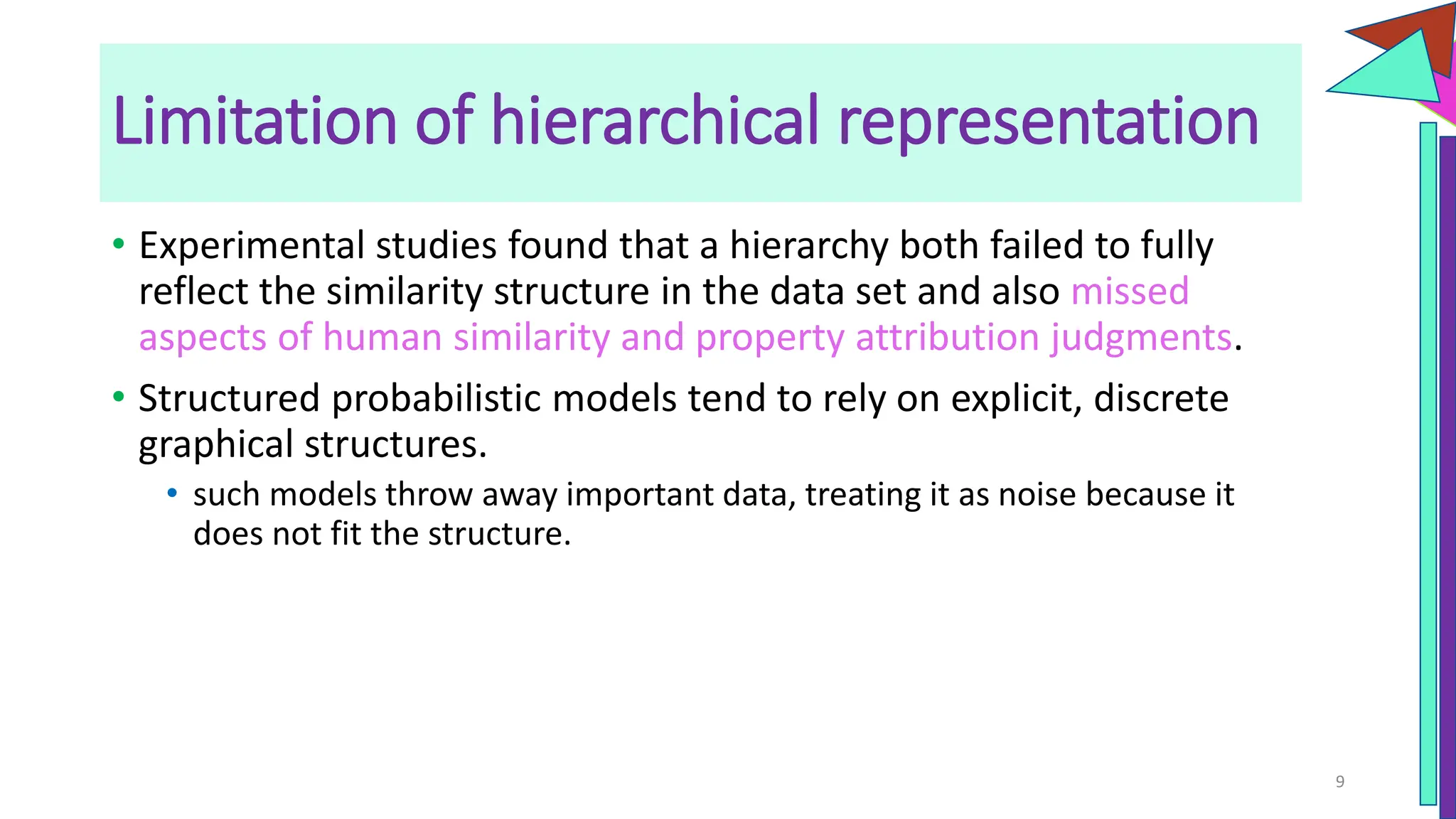 Limitation of hierarchical representation

• Experimental studies found that a hierarchy both failed to fully reflect the similarity structure in the data set and also missed aspects of human similarity and property attribution judgments.

• Structured probabilistic models tend to rely on explicit, discrete graphical structures.

• such models throw away important data, treating it as noise because it does not fit the structure.

9